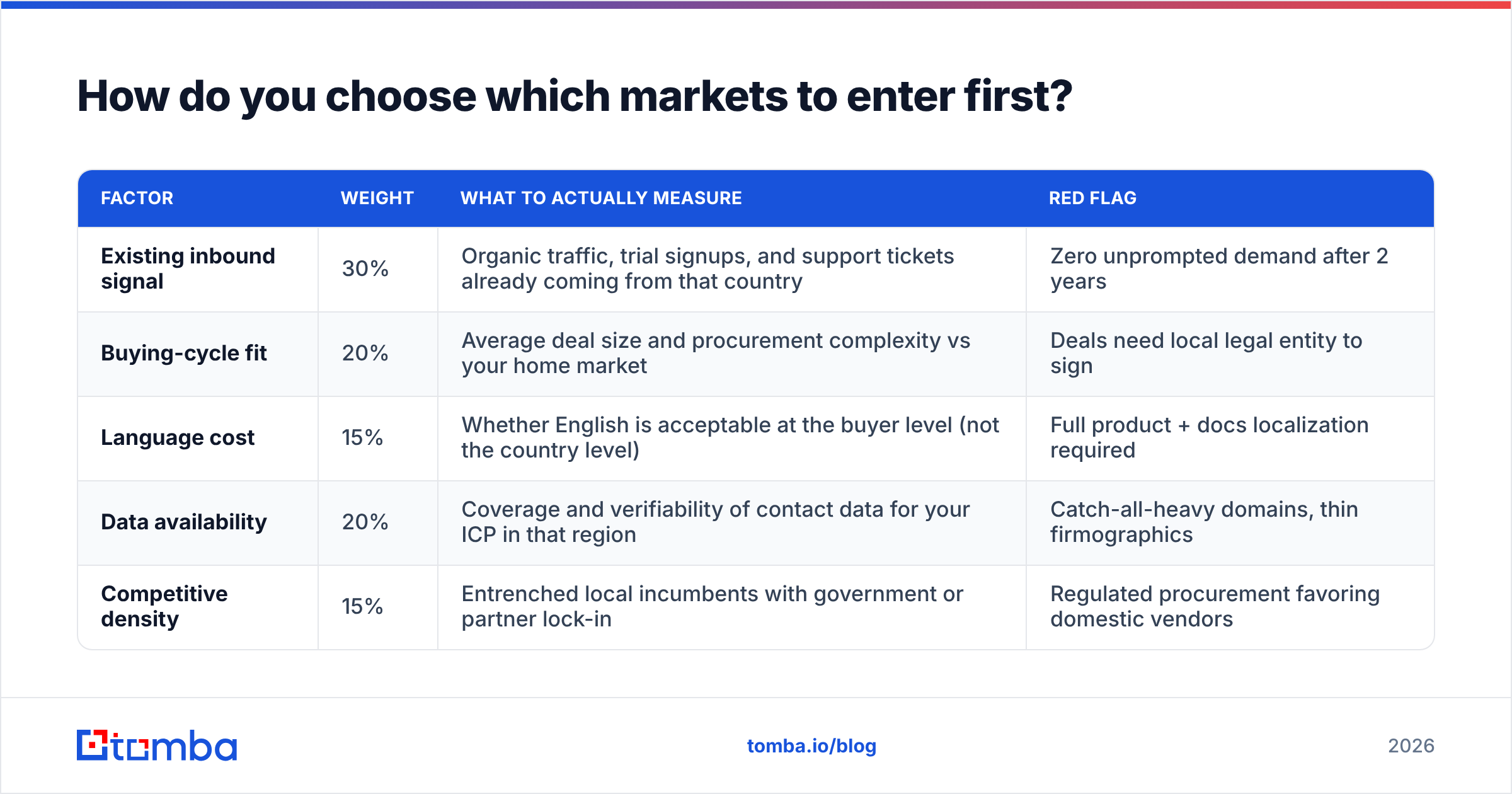 How do you choose which markets to enter first?

| FACTOR | WEIGHT | WHAT TO ACTUALLY MEASURE | RED FLAG |
|---|---|---|---|
| Existing inbound signal | 30% | Organic traffic, trial signups, and support tickets already coming from that country | Zero unprompted demand after 2 years |
| Buying-cycle fit | 20% | Average deal size and procurement complexity vs your home market | Deals need local legal entity to sign |
| Language cost | 15% | Whether English is acceptable at the buyer level (not the country level) | Full product + docs localization required |
| Data availability | 20% | Coverage and verifiability of contact data for your ICP in that region | Catch-all-heavy domains, thin firmographics |
| Competitive density | 15% | Entrenched local incumbents with government or partner lock-in | Regulated procurement favoring domestic vendors |

tomba

tomba.io/blog

2026